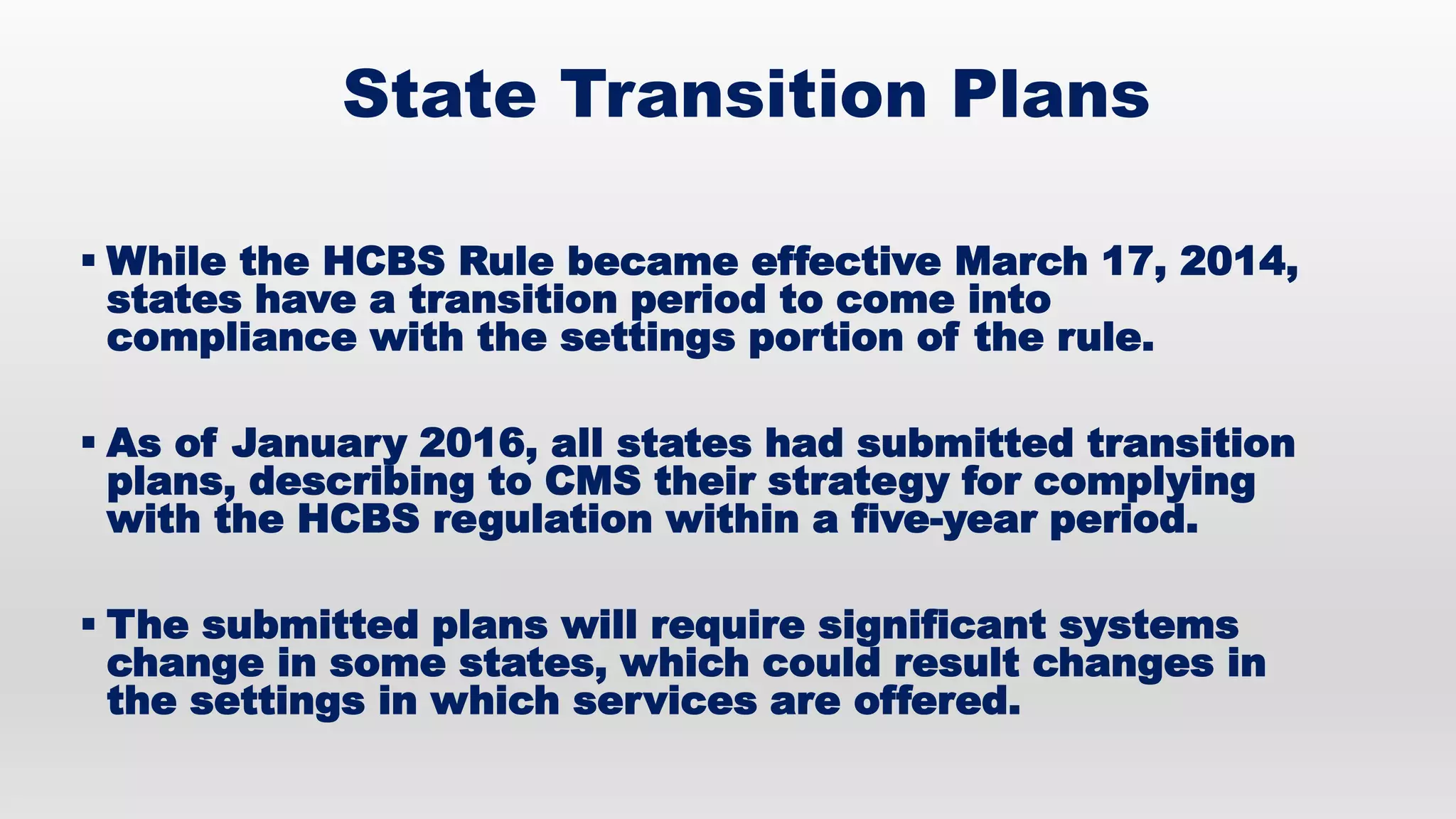 State Transition Plans

▪ While the HCBS Rule became effective March 17, 2014, states have a transition period to come into compliance with the settings portion of the rule.

▪ As of January 2016, all states had submitted transition plans, describing to CMS their strategy for complying with the HCBS regulation within a five-year period.

▪ The submitted plans will require significant systems change in some states, which could result changes in the settings in which services are offered.